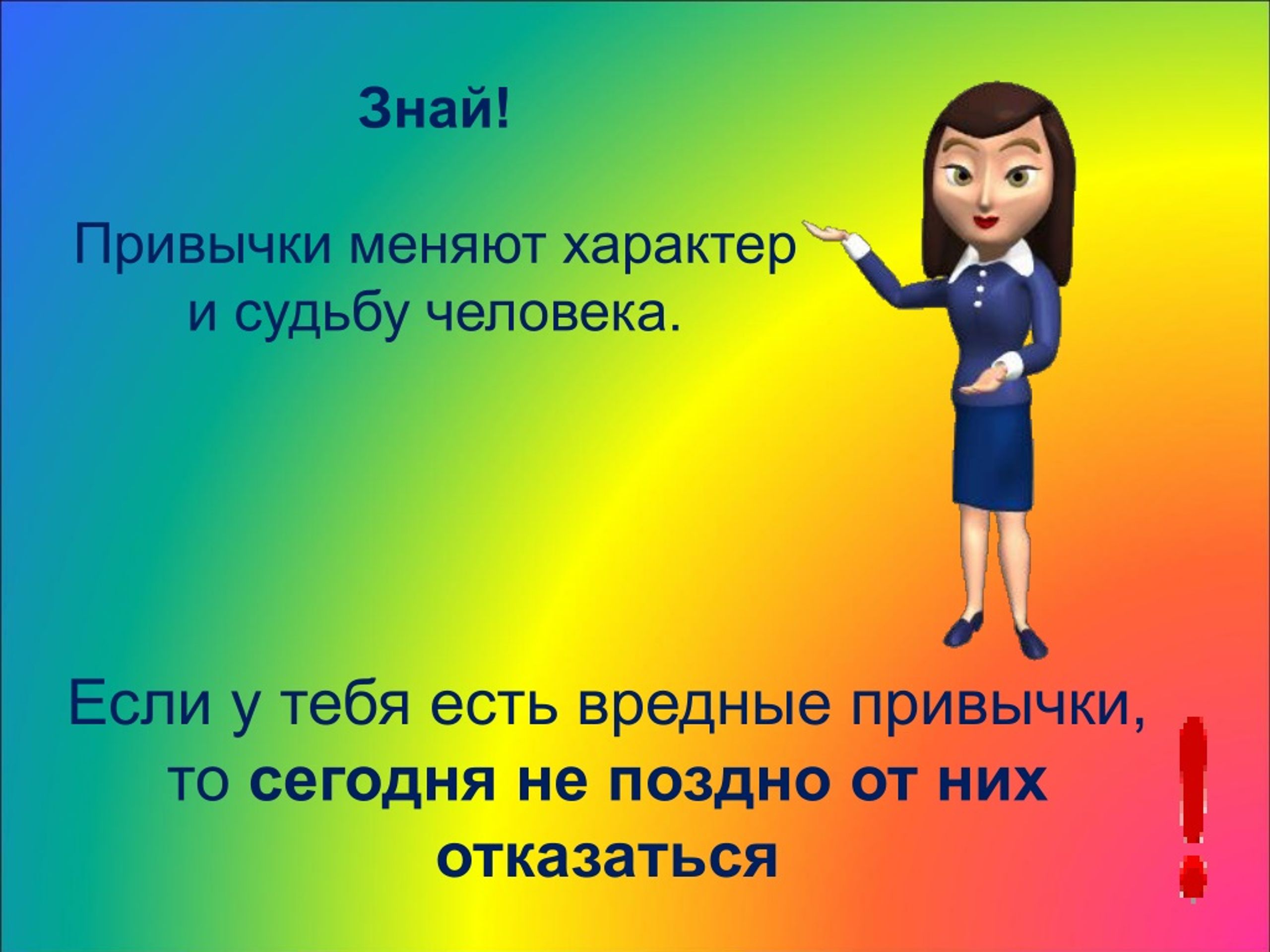 Знай!

Привычки меняют характер и судьбу человека.

Если у тебя есть вредные привычки, то сегодня не поздно от них отказаться

!